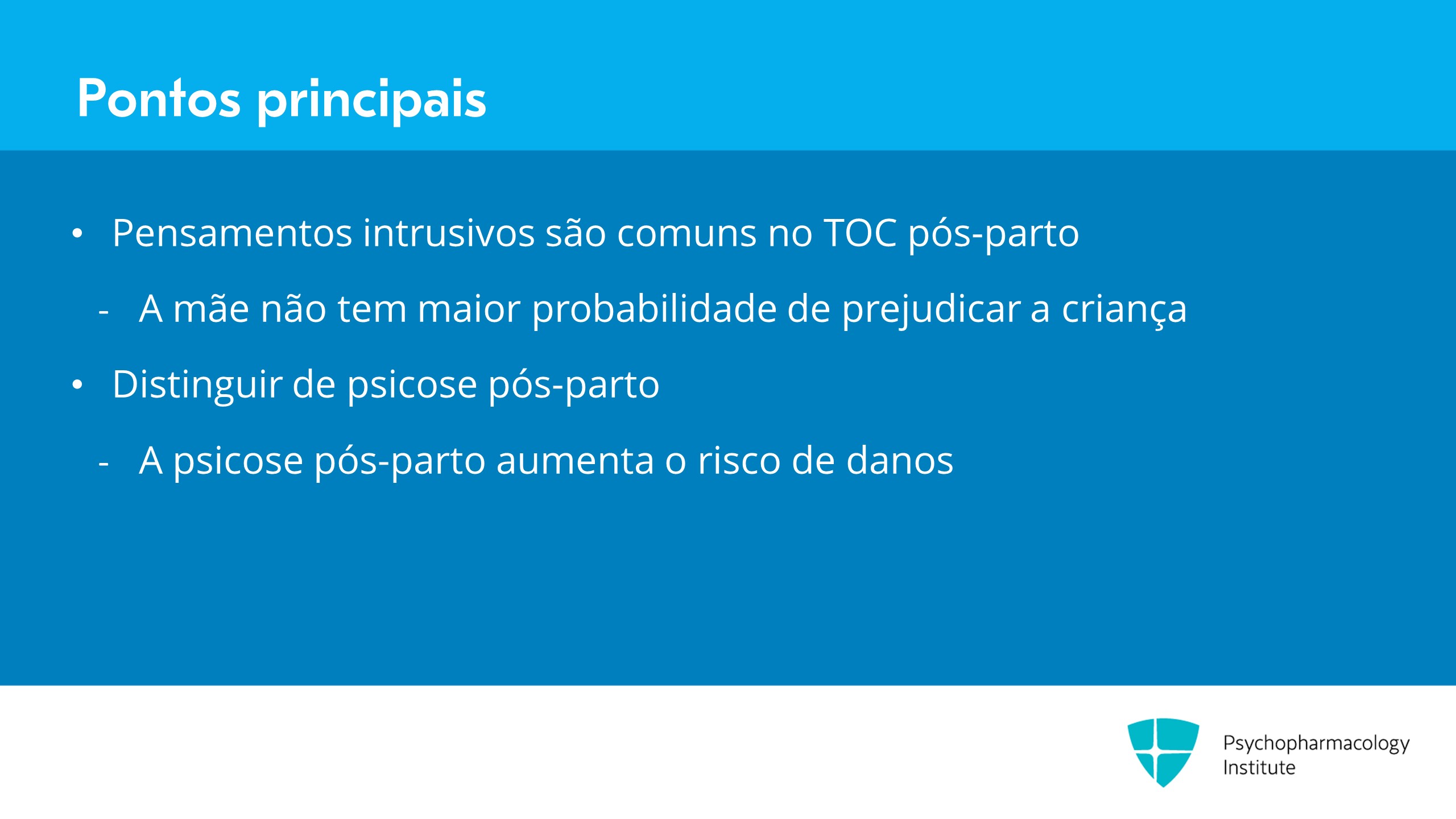 Pontos principais

• Pensamentos intrusivos são comuns no TOC pós-parto

- A mãe não tem maior probabilidade de prejudicar a criança

• Distinguir de psicose pós-parto

- A psicose pós-parto aumenta o risco de danos

Psychopharmacology Institute